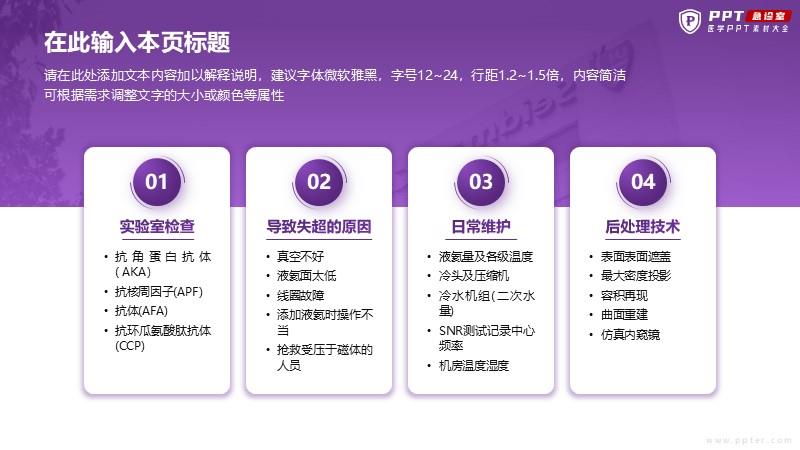 PPT 急诊室
医学PPT素材大全

在此输入本页标题

请在此处添加文本内容加以解释说明，建议字体微软雅黑，字号12~24，行距1.2~1.5倍，内容简洁可根据需求调整文字的大小或颜色等属性

01
实验室检查
• 抗角蛋白抗体(AKA)
• 抗核周因子(APF)
• 抗体(AFA)
• 抗环瓜氨酸肽抗体(CCP)

02
导致失超的原因
• 真空不好
• 液氦面太低
• 线圈故障
• 添加液氦时操作不当
• 抢救受压于磁体的人员

03
日常维护
• 液氦量及各级温度
• 冷头及压缩机
• 冷水机组(二次水量)
• SNR测试记录中心频率
• 机房温度湿度

04
后处理技术
• 表面表面遮盖
• 最大密度投影
• 容积再现
• 曲面重建
• 仿真内窥镜

www.ppter.com